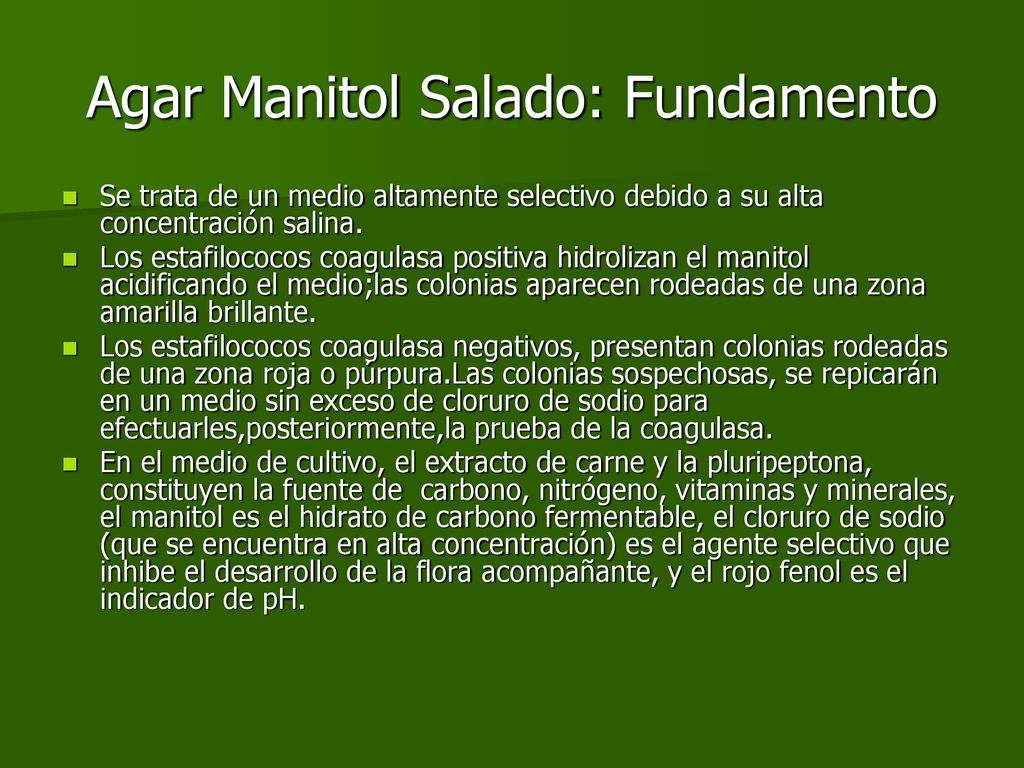 Agar Manitol Salado: Fundamento

Se trata de un medio altamente selectivo debido a su alta concentración salina.

Los estafilococos coagulasa positiva hidrolizan el manitol acidificando el medio;las colonias aparecen rodeadas de una zona amarilla brillante.

Los estafilococos coagulasa negativos, presentan colonias rodeadas de una zona roja o púrpura.Las colonias sospechosas, se repicarán en un medio sin exceso de cloruro de sodio para efectuarles,posteriormente,la prueba de la coagulasa.

En el medio de cultivo, el extracto de carne y la pluripeptona, constituyen la fuente de carbono, nitrógeno, vitaminas y minerales, el manitol es el hidrato de carbono fermentable, el cloruro de sodio (que se encuentra en alta concentración) es el agente selectivo que inhibe el desarrollo de la flora acompañante, y el rojo fenol es el indicador de pH.